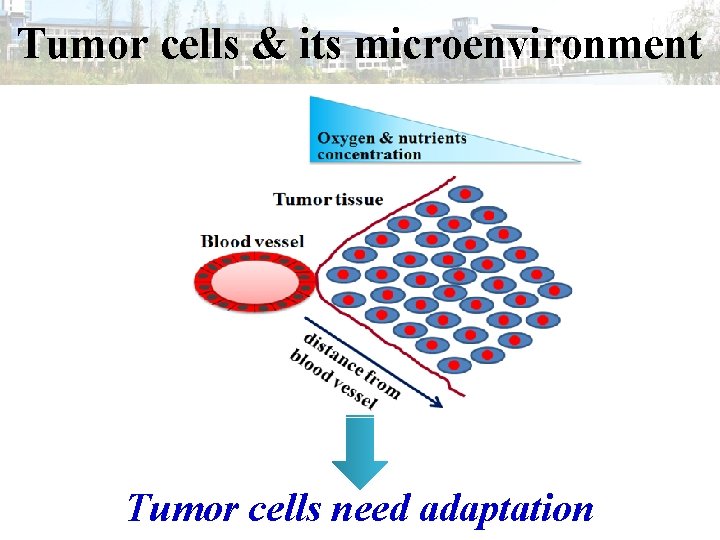 Tumor cells & its microenvironment

Oxygen & nutrients concentration

Tumor tissue

Blood vessel

distance from blood vessel

Tumor cells need adaptation